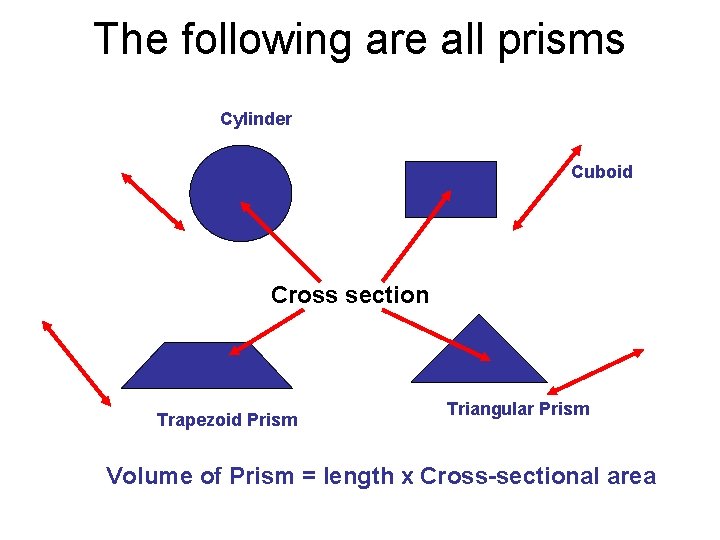 The following are all prisms

Cylinder

Cuboid

Cross section

Trapezoid Prism

Triangular Prism

Volume of Prism = length x Cross-sectional area